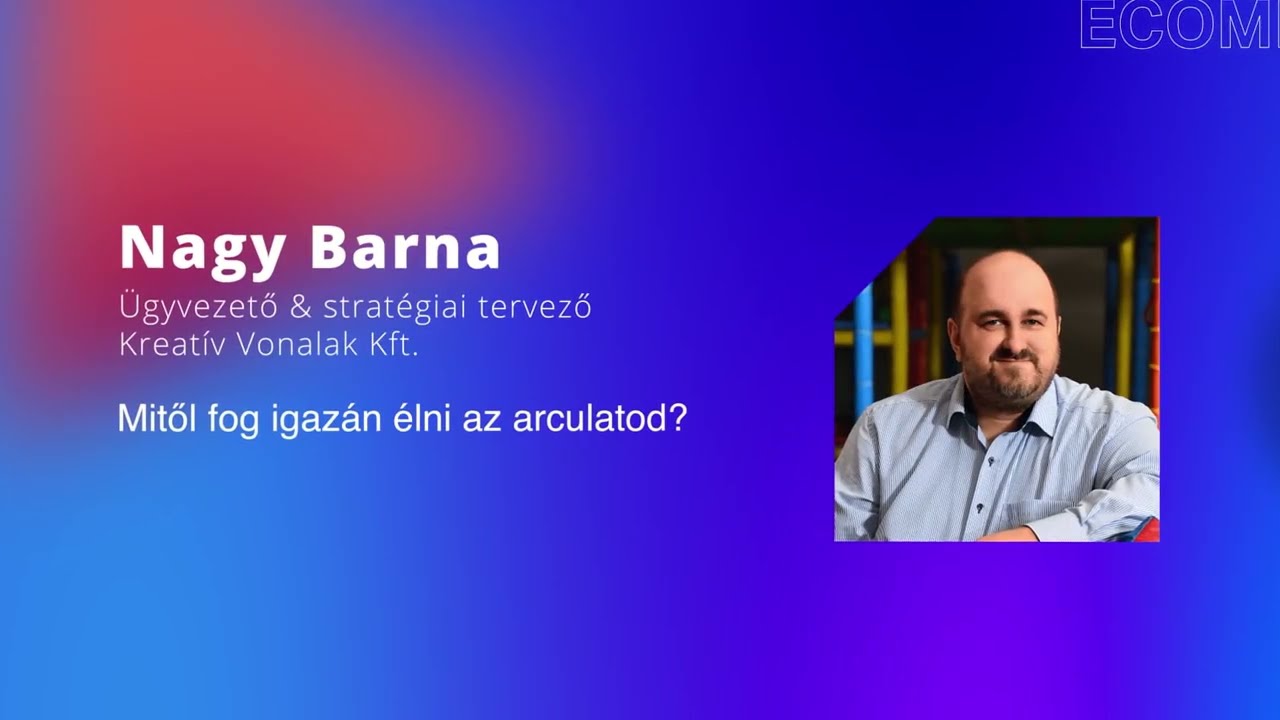 ECOM

Nagy Barna

Ügyvezető & stratégiai tervező
Kreatív Vonalak Kft.

Mitől fog igazán élni az arculatod?